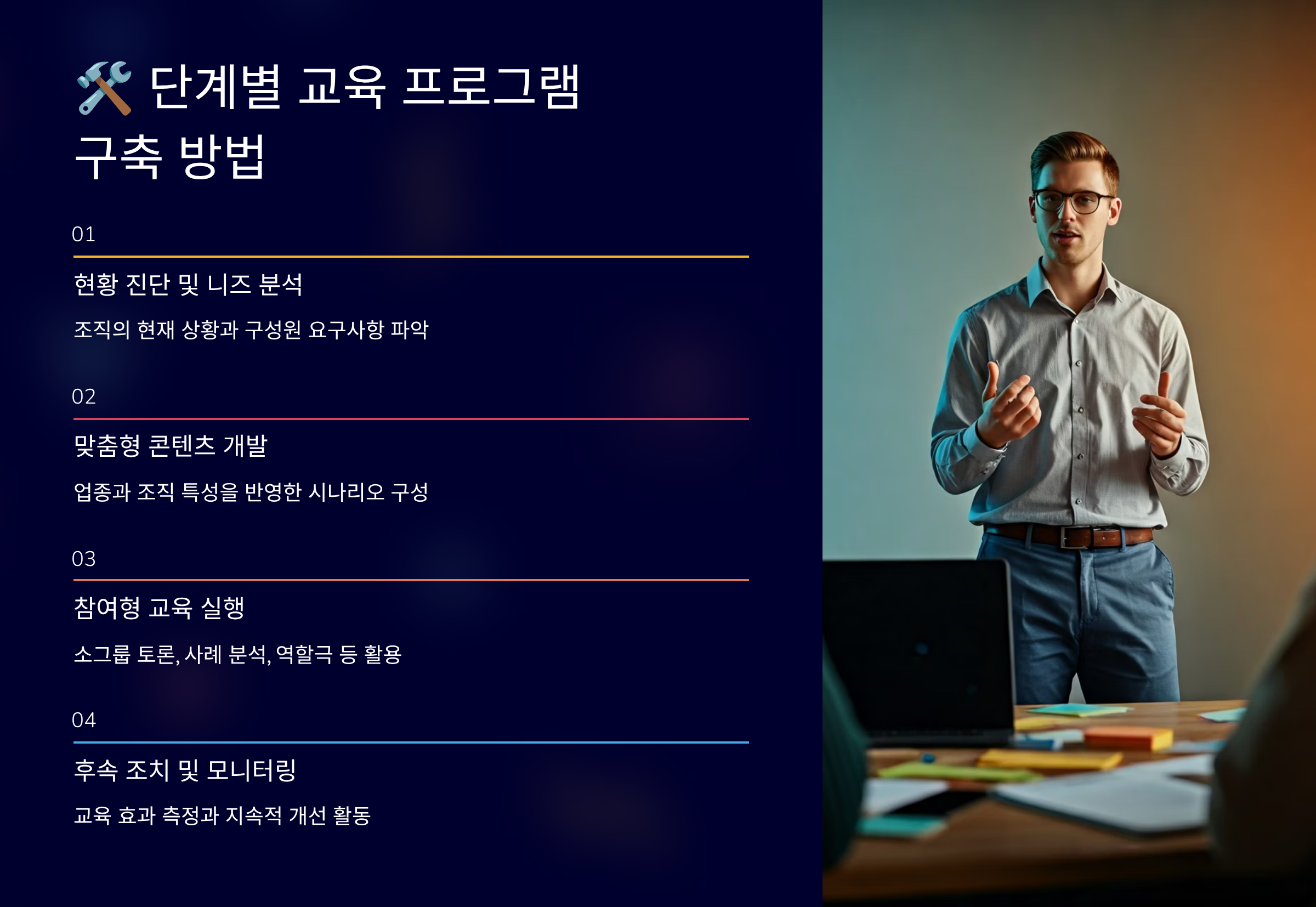 🛠️ 단계별 교육 프로그램 구축 방법

01

현황 진단 및 니즈 분석

조직의 현재 상황과 구성원 요구사항 파악

02

맞춤형 콘텐츠 개발

업종과 조직 특성을 반영한 시나리오 구성

03

참여형 교육 실행

소그룹 토론, 사례 분석, 역할극 등 활용

04

후속 조치 및 모니터링

교육 효과 측정과 지속적 개선 활동